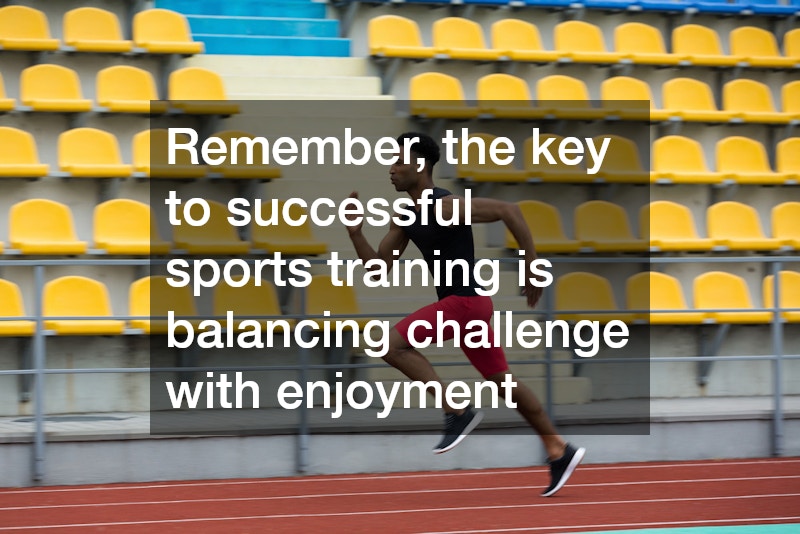 Remember, the key to successful sports training is balancing challenge with enjoyment